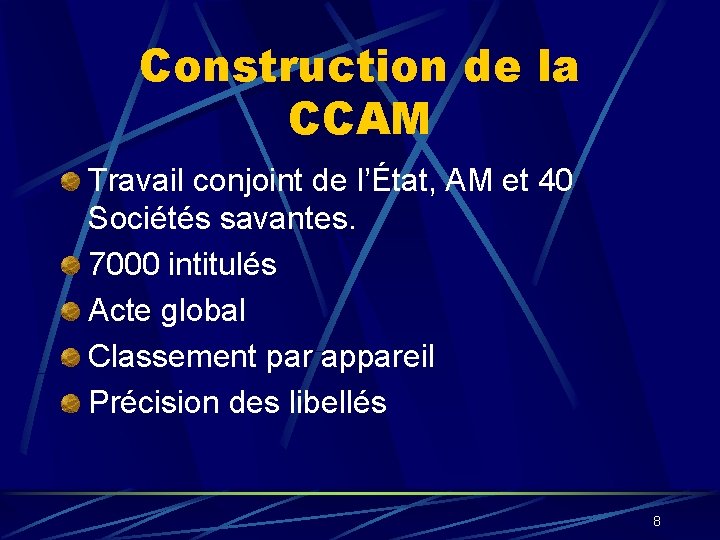 Construction de la CCAM

Travail conjoint de l’État, AM et 40 Sociétés savantes.

7000 intitulés

Acte global

Classement par appareil

Précision des libellés

8